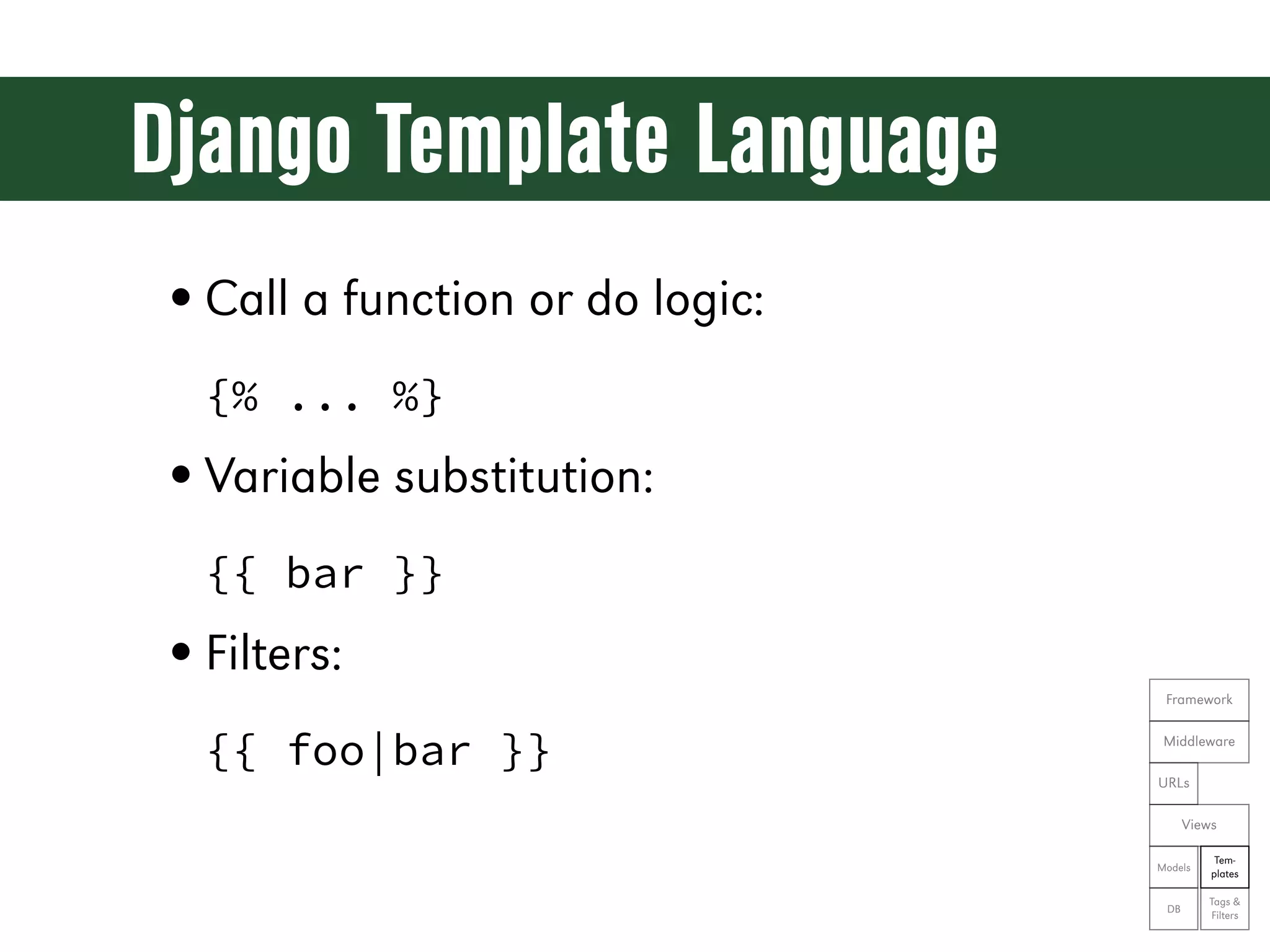 Django Template Language

• Call a function or do logic:

{% ... %}

• Variable substitution:

{{ bar }}

• Filters:

{{ foo|bar }}

Framework
Middleware
URLs
Views
Models
Templates
DB
Tags & Filters